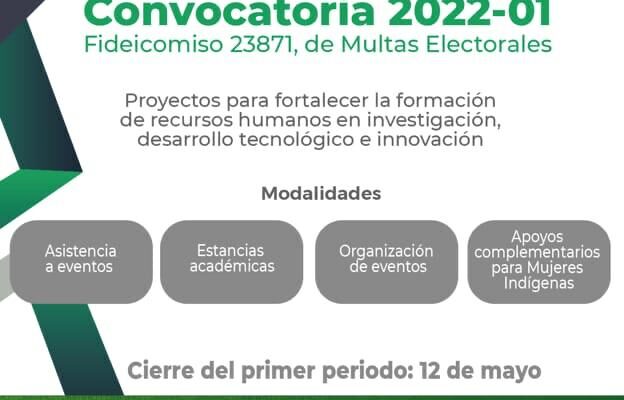 Convocatoria 2022-01
Fideicomiso 23871, de Multas Electorales

Proyectos para fortalecer la formación de recursos humanos en investigación, desarrollo tecnológico e innovación

Modalidades

Asistencia a eventos

Estancias académicas

Organización de eventos

Apoyos complementarios para Mujeres Indígenas

Cierre del primer periodo: 12 de mayo